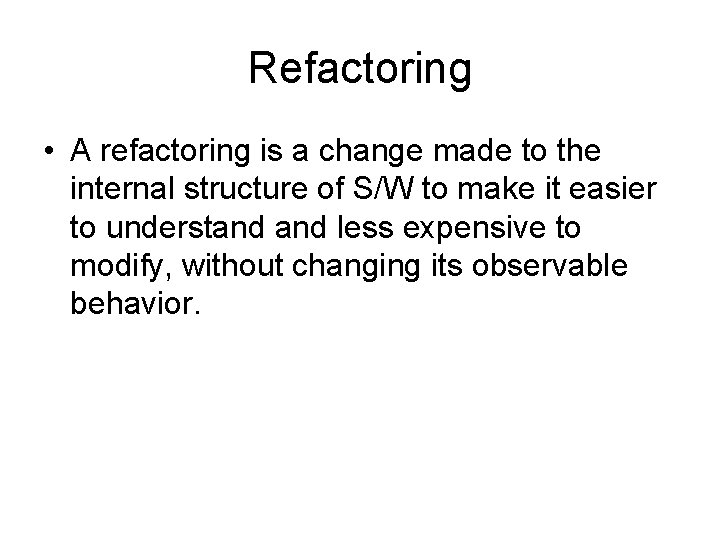 Refactoring

• A refactoring is a change made to the internal structure of S/W to make it easier to understand and less expensive to modify, without changing its observable behavior.